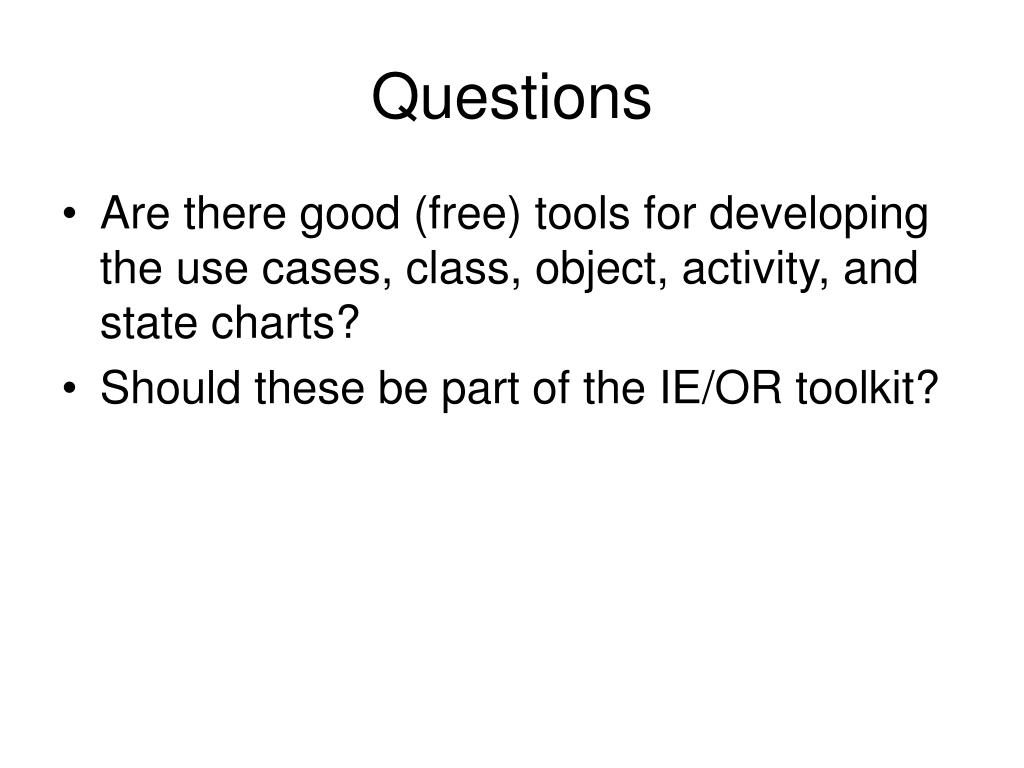 Questions

• Are there good (free) tools for developing the use cases, class, object, activity, and state charts?
• Should these be part of the IE/OR toolkit?